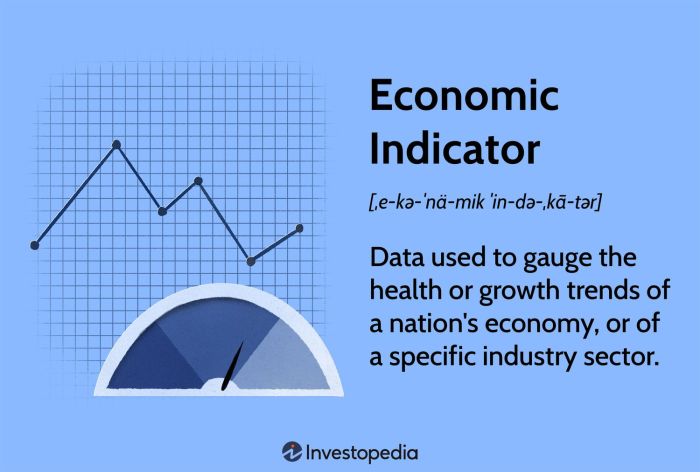 Economic Indicator

[ˌe-kə-ˈnä-mik ˈin-də-ˌkā-tər]

Data used to gauge the health or growth trends of a nation's economy, or of a specific industry sector.

Investopedia